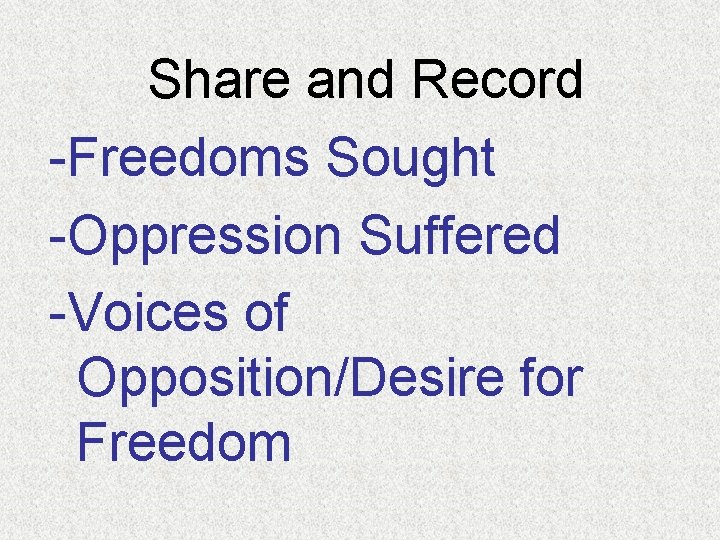 Share and Record

-Freedoms Sought

-Oppression Suffered

-Voices of Opposition/Desire for Freedom